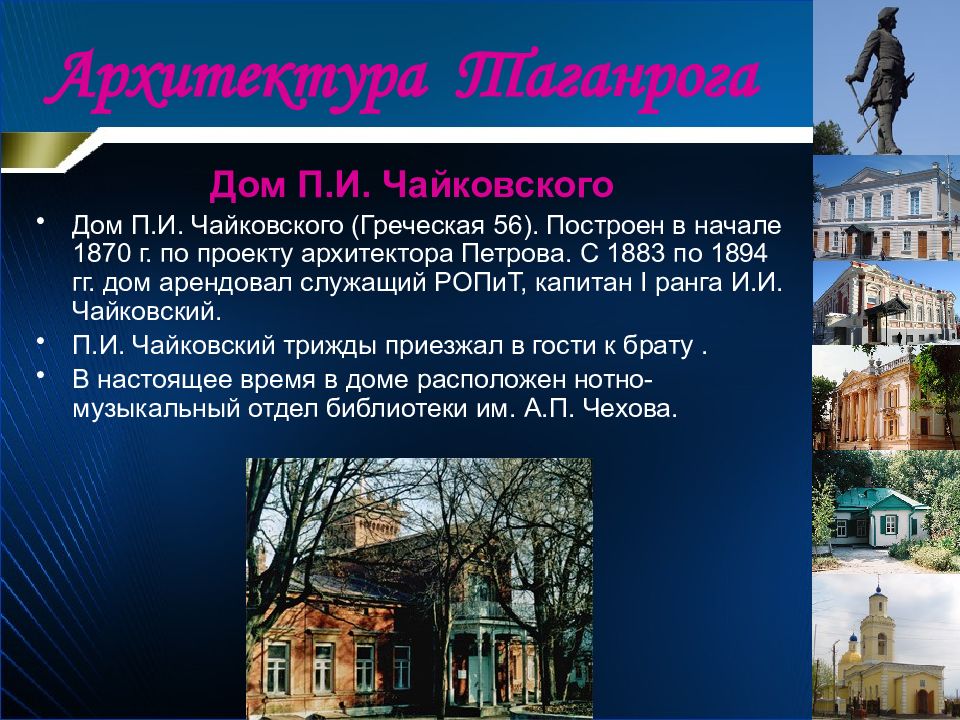 Архитектура Таганрога

Дом П.И. Чайковского

• Дом П.И. Чайковского (Греческая 56). Построен в начале 1870 г. по проекту архитектора Петрова. С 1883 по 1894 гг. дом арендовал служащий РОПиТ, капитан I ранга И.И. Чайковский.
• П.И. Чайковский трижды приезжал в гости к брату .
• В настоящее время в доме расположен нотно-музыкальный отдел библиотеки им. А.П. Чехова.